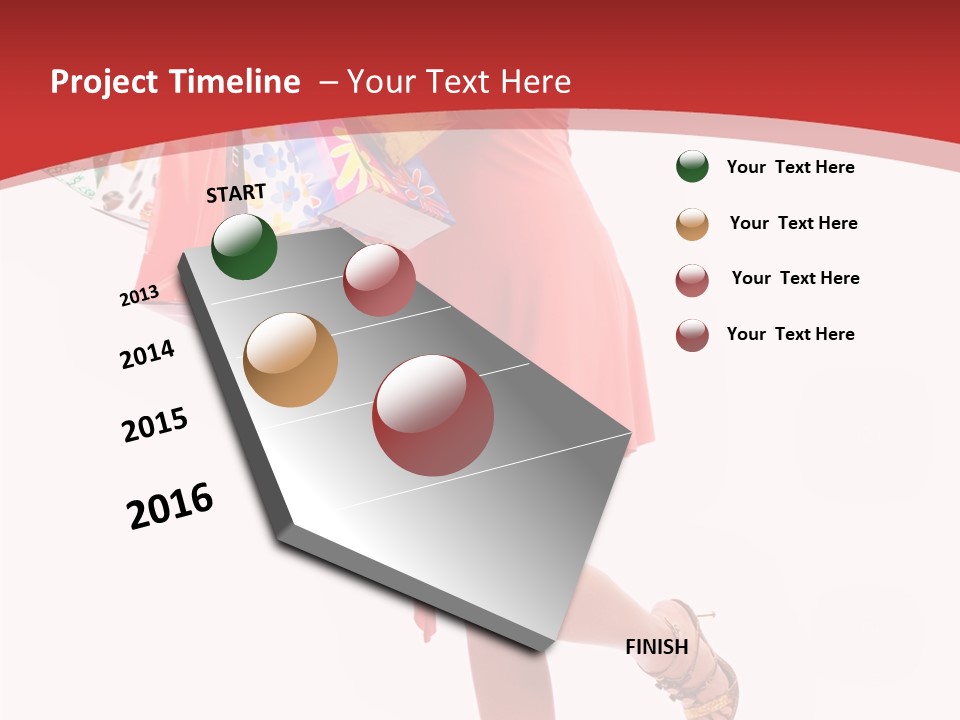 Project Timeline – Your Text Here

START

2013

2014

2015

2016

FINISH

Your Text Here

Your Text Here

Your Text Here

Your Text Here